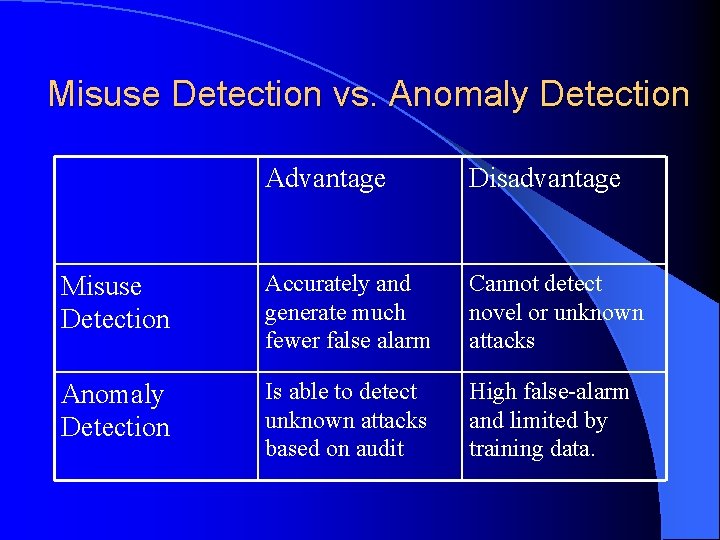 Misuse Detection vs. Anomaly Detection

| | Advantage | Disadvantage |
|---|---|---|
| Misuse Detection | Accurately and generate much fewer false alarm | Cannot detect novel or unknown attacks |
| Anomaly Detection | Is able to detect unknown attacks based on audit | High false-alarm and limited by training data. |